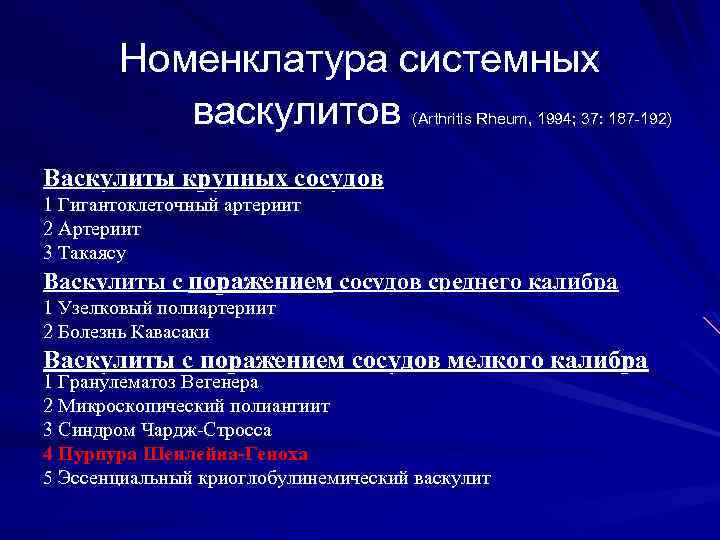 Номенклатура системных васкулитов (Arthritis Rheum, 1994; 37: 187-192)

Васкулиты крупных сосудов
1 Гигантоклеточный артериит
2 Артериит
3 Такаясу
Васкулиты с поражением сосудов среднего калибра
1 Узелковый полиартериит
2 Болезнь Кавасаки
Васкулиты с поражением сосудов мелкого калибра
1 Гранулематоз Вегенера
2 Микроскопический полиангиит
3 Синдром Чардж-Стросса
4 Пурпура Шенлейна-Геноха
5 Эссенциальный криоглобулинемический васкулит